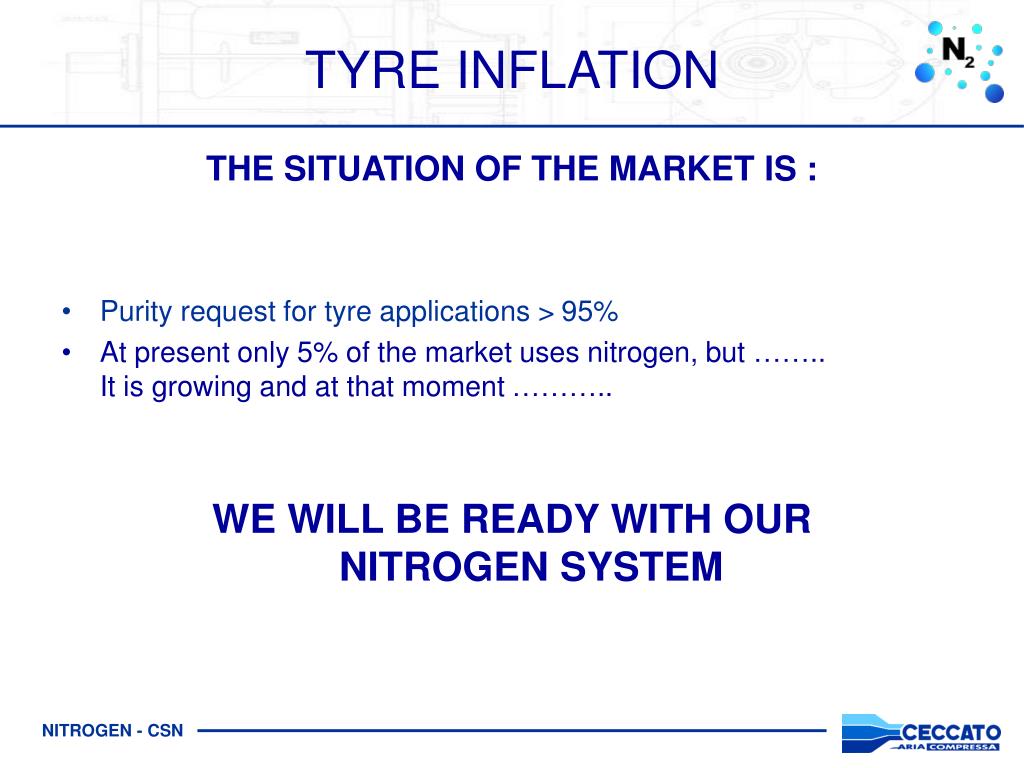 TYRE INFLATION

$N_2$

THE SITUATION OF THE MARKET IS :

• Purity request for tyre applications > 95%
• At present only 5% of the market uses nitrogen, but …….. It is growing and at that moment ………..

WE WILL BE READY WITH OUR NITROGEN SYSTEM

NITROGEN - CSN

CECCATO
ARIA COMPRESSA